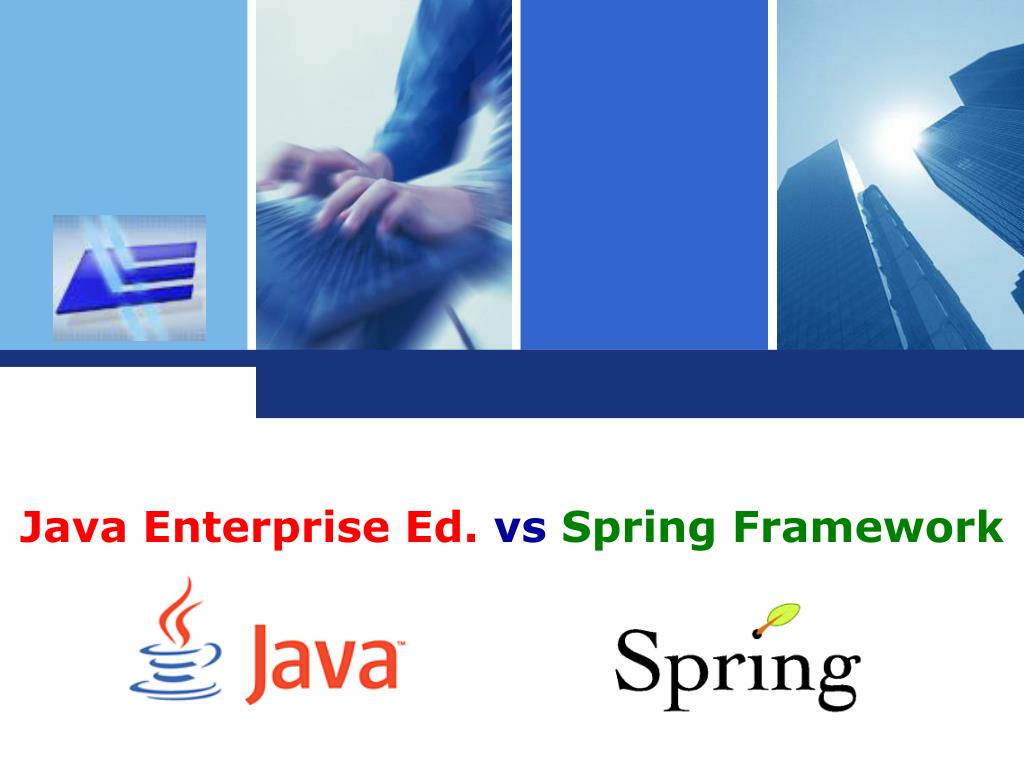 Java Enterprise Ed. vs Spring Framework

Java™

Spring